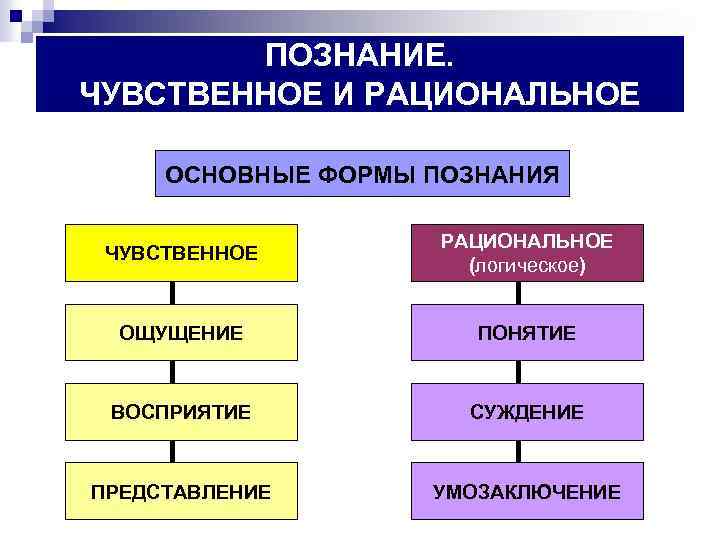 ПОЗНАНИЕ.
ЧУВСТВЕННОЕ И РАЦИОНАЛЬНОЕ

ОСНОВНЫЕ ФОРМЫ ПОЗНАНИЯ

ЧУВСТВЕННОЕ

ОЩУЩЕНИЕ

ВОСПРИЯТИЕ

ПРЕДСТАВЛЕНИЕ

РАЦИОНАЛЬНОЕ
(логическое)

ПОНЯТИЕ

СУЖДЕНИЕ

УМОЗАКЛЮЧЕНИЕ